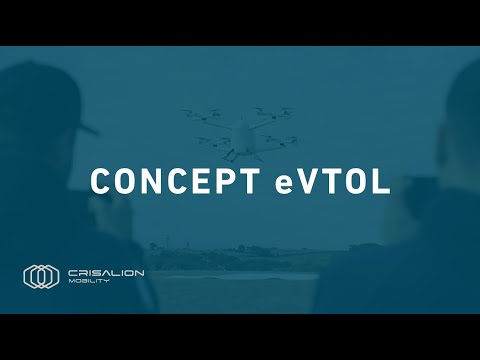 CONCEPT eVTOL

CRISALION
MOBILITY